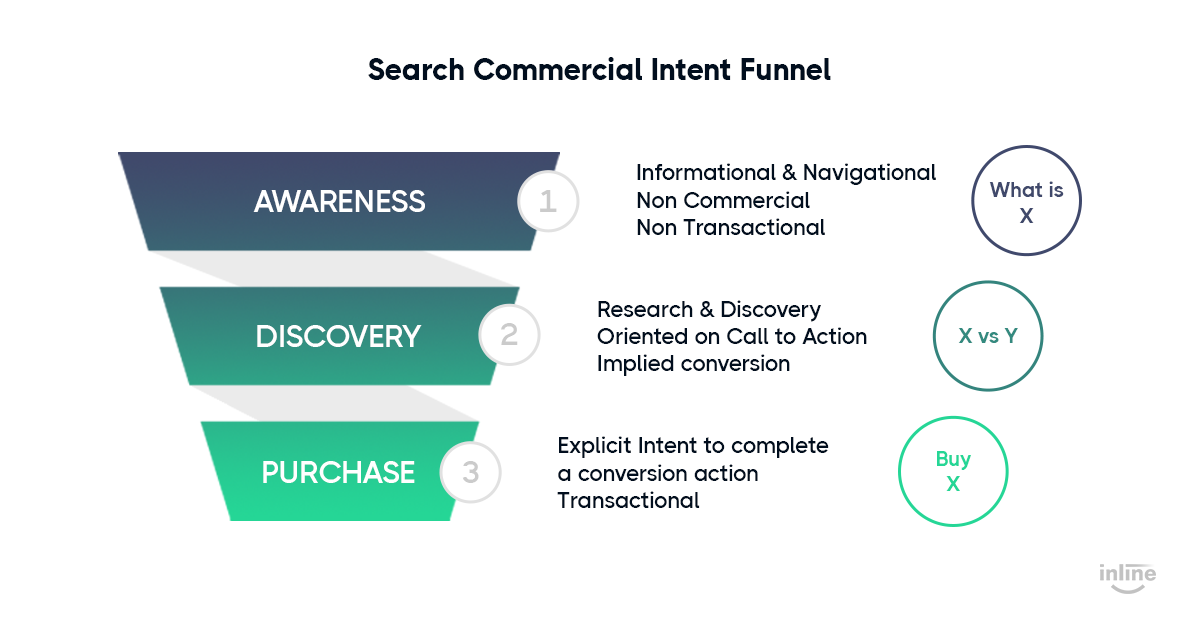 Search Commercial Intent Funnel

AWARENESS 1

Informational & Navigational
Non Commercial
Non Transactional

What is X

DISCOVERY 2

Research & Discovery
Oriented on Call to Action
Implied conversion

X vs Y

PURCHASE 3

Explicit Intent to complete a conversion action
Transactional

Buy X

inline